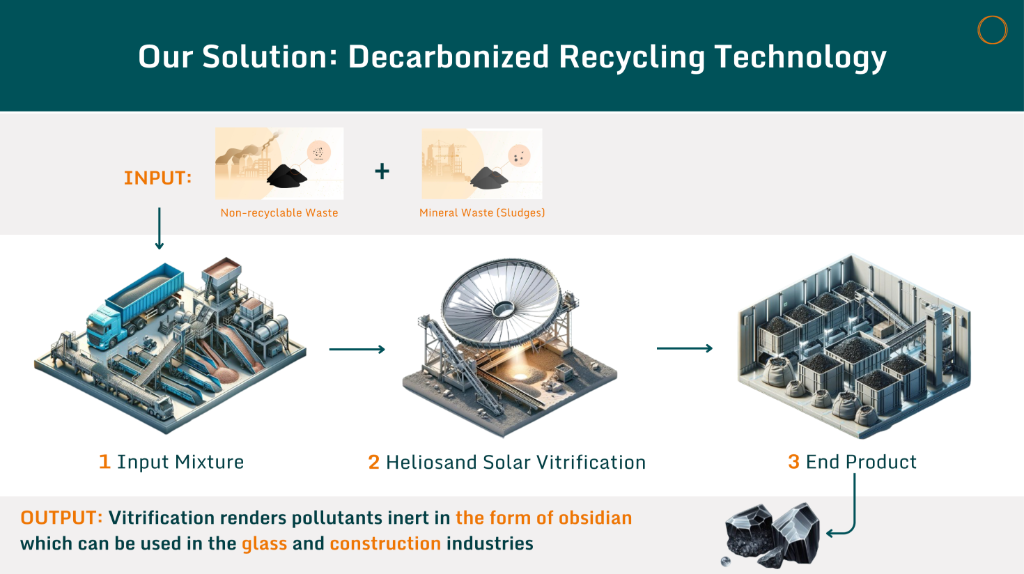 Our Solution: Decarbonized Recycling Technology

INPUT:

Non-recyclable Waste

+

Mineral Waste (Sludges)

1 Input Mixture

2 Heliosand Solar Vitrification

3 End Product

OUTPUT: Vitrification renders pollutants inert in the form of obsidian which can be used in the glass and construction industries